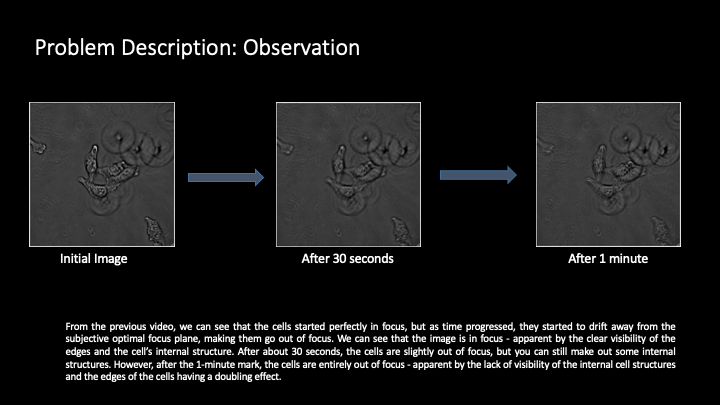 Problem Description: Observation

Initial Image

After 30 seconds

After 1 minute

From the previous video, we can see that the cells started perfectly in focus, but as time progressed, they started to drift away from the subjective optimal focus plane, making them go out of focus. We can see that the image is in focus - apparent by the clear visibility of the edges and the cell's internal structure. After about 30 seconds, the cells are slightly out of focus, but you can still make out some internal structures. However, after the 1-minute mark, the cells are entirely out of focus - apparent by the lack of visibility of the internal cell structures and the edges of the cells having a doubling effect.